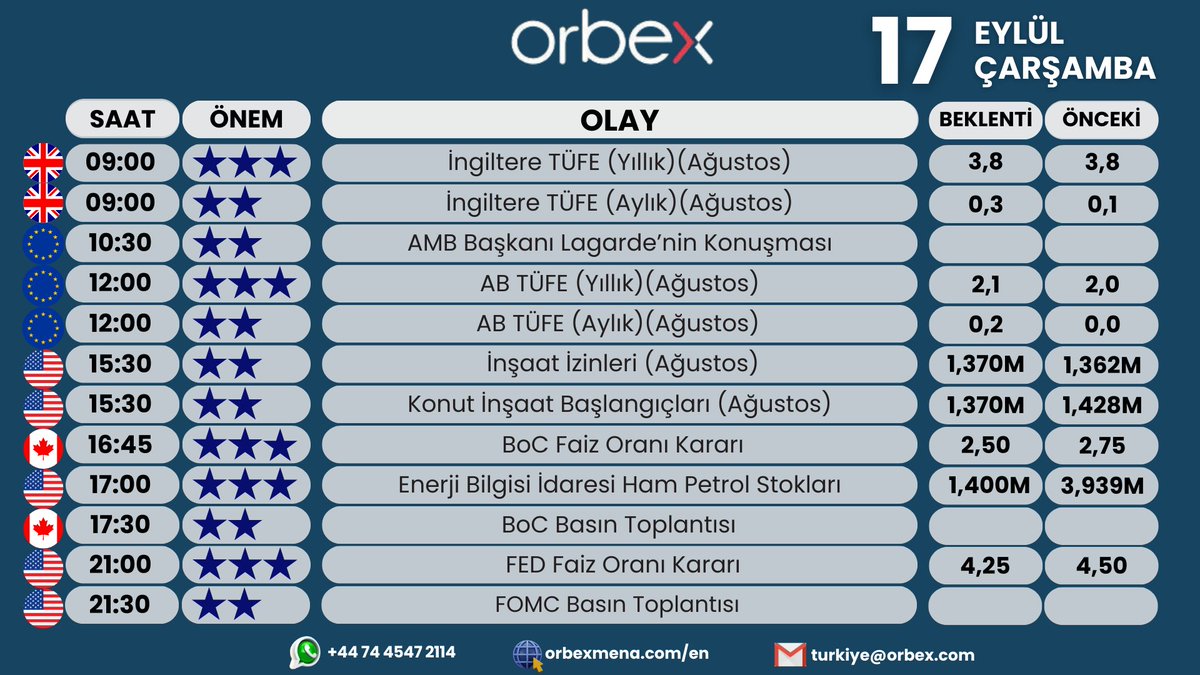 orbex

17 EYLÜL ÇARŞAMBA

| SAAT | ÖNEM | OLAY | BEKLENTİ | ÖNCEKİ |
|---|---|---|---|---|
| 09:00 | ★★★ | İngiltere TÜFE (Yıllık)(Ağustos) | 3,8 | 3,8 |
| 09:00 | ★★ | İngiltere TÜFE (Aylık)(Ağustos) | 0,3 | 0,1 |
| 10:30 | ★★ | AMB Başkanı Lagarde'nin Konuşması | | |
| 12:00 | ★★★ | AB TÜFE (Yıllık)(Ağustos) | 2,1 | 2,0 |
| 12:00 | ★★ | AB TÜFE (Aylık)(Ağustos) | 0,2 | 0,0 |
| 15:30 | ★★ | İnşaat İzinleri (Ağustos) | 1,370M | 1,362M |
| 15:30 | ★★ | Konut İnşaat Başlangıçları (Ağustos) | 1,370M | 1,428M |
| 16:45 | ★★★ | BoC Faiz Oranı Kararı | 2,50 | 2,75 |
| 17:00 | ★★★ | Enerji Bilgisi İdaresi Ham Petrol Stokları | 1,400M | 3,939M |
| 17:30 | ★★ | BoC Basın Toplantısı | | |
| 21:00 | ★★★ | FED Faiz Oranı Kararı | 4,25 | 4,50 |
| 21:30 | ★★ | FOMC Basın Toplantısı | | |

+44 74 4547 2114 orbexmena.com/en turkiye@orbex.com